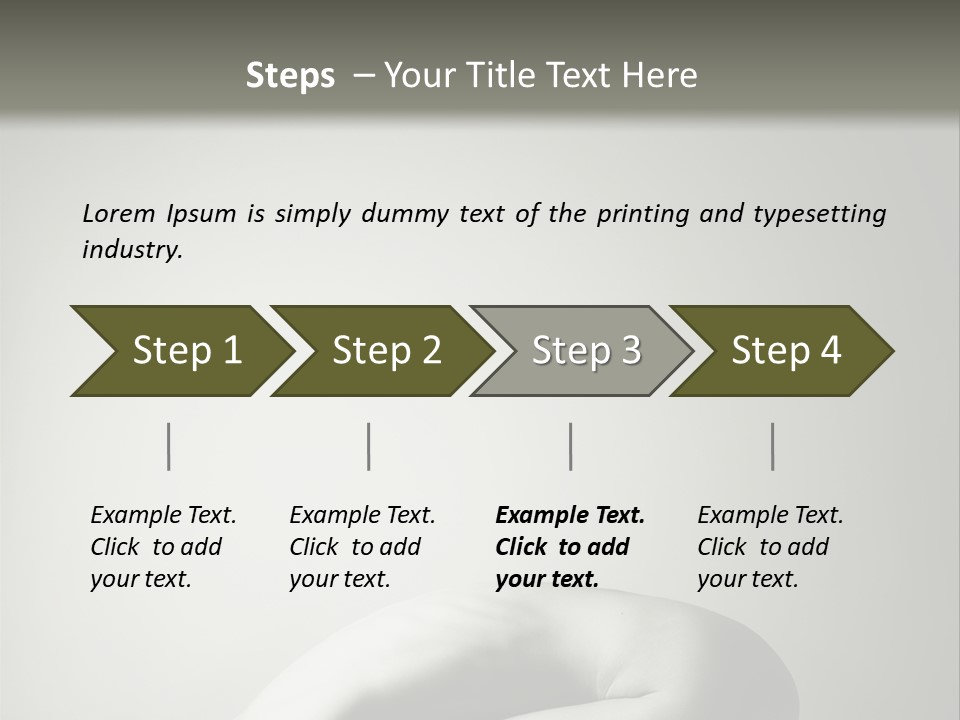 Steps – Your Title Text Here

Lorem Ipsum is simply dummy text of the printing and typesetting industry.

Step 1

Step 2

Step 3

Step 4

Example Text. Click to add your text.

Example Text. Click to add your text.

Example Text. Click to add your text.

Example Text. Click to add your text.